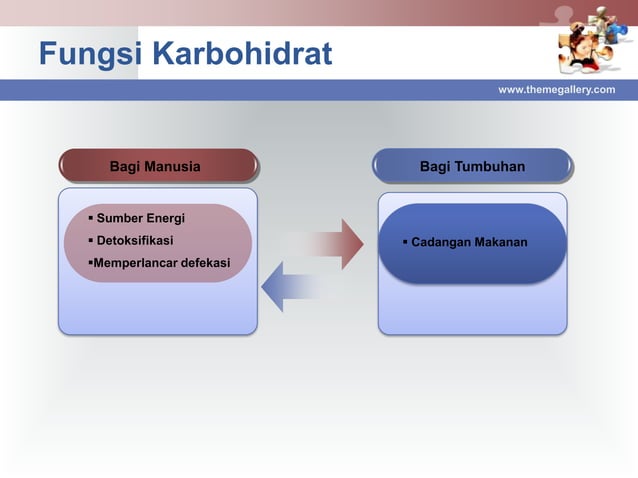 Fungsi Karbohidrat

www.themegallery.com

Bagi Manusia

▪ Sumber Energi
▪ Detoksifikasi
▪Memperlancar defekasi

Bagi Tumbuhan

▪ Cadangan Makanan